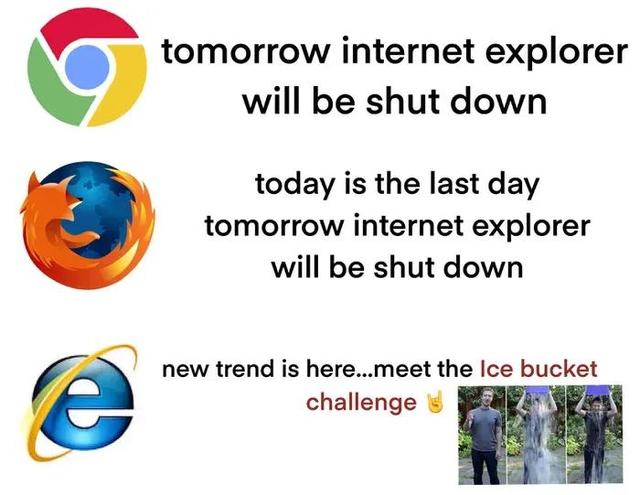 tomorrow internet explorer will be shut down

today is the last day tomorrow internet explorer will be shut down

new trend is here...meet the Ice bucket challenge 🤘